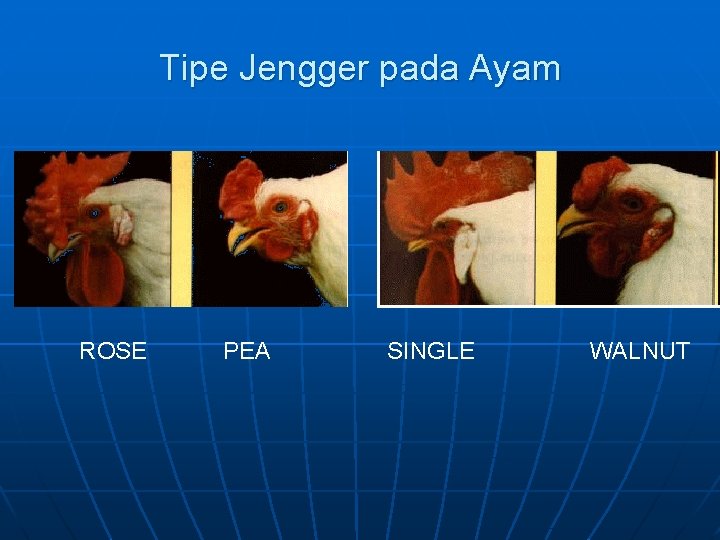 Tipe Jengger pada Ayam

ROSE PEA SINGLE WALNUT